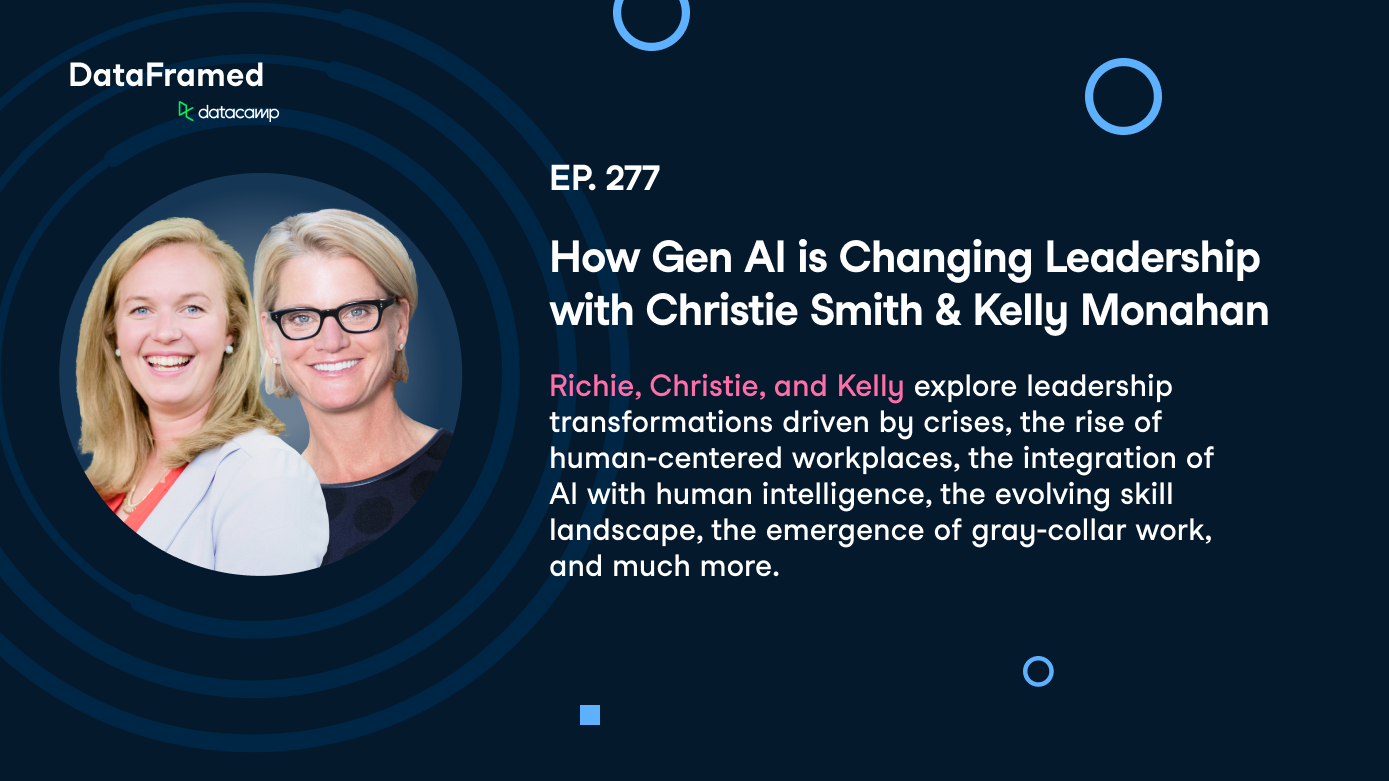 DataFramed
datacamp

EP. 277

How Gen AI is Changing Leadership with Christie Smith & Kelly Monahan

Richie, Christie, and Kelly explore leadership transformations driven by crises, the rise of human-centered workplaces, the integration of AI with human intelligence, the evolving skill landscape, the emergence of gray-collar work, and much more.